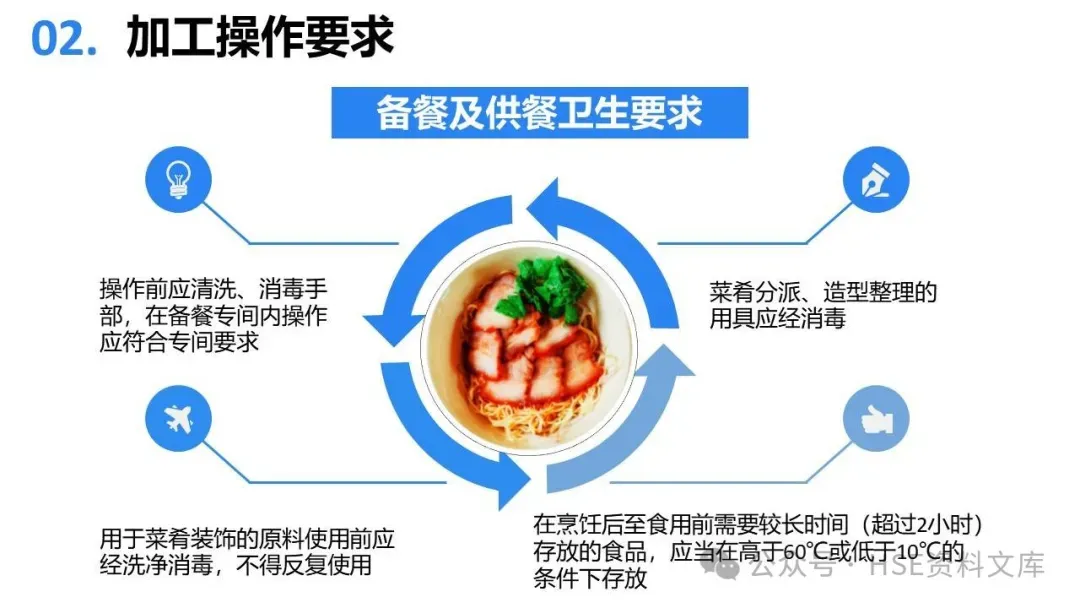 02. 加工操作要求

备餐及供餐卫生要求

操作前应清洗、消毒手部，在备餐专间内操作应符合专间要求

菜肴分派、造型整理的用具应经消毒

用于菜肴装饰的原料使用前应经洗净消毒，不得反复使用

在烹饪后至食用前需要较长时间（超过2小时）存放的食品，应当在高于60℃或低于10℃的条件下存放

公众号 · HSE资料文库